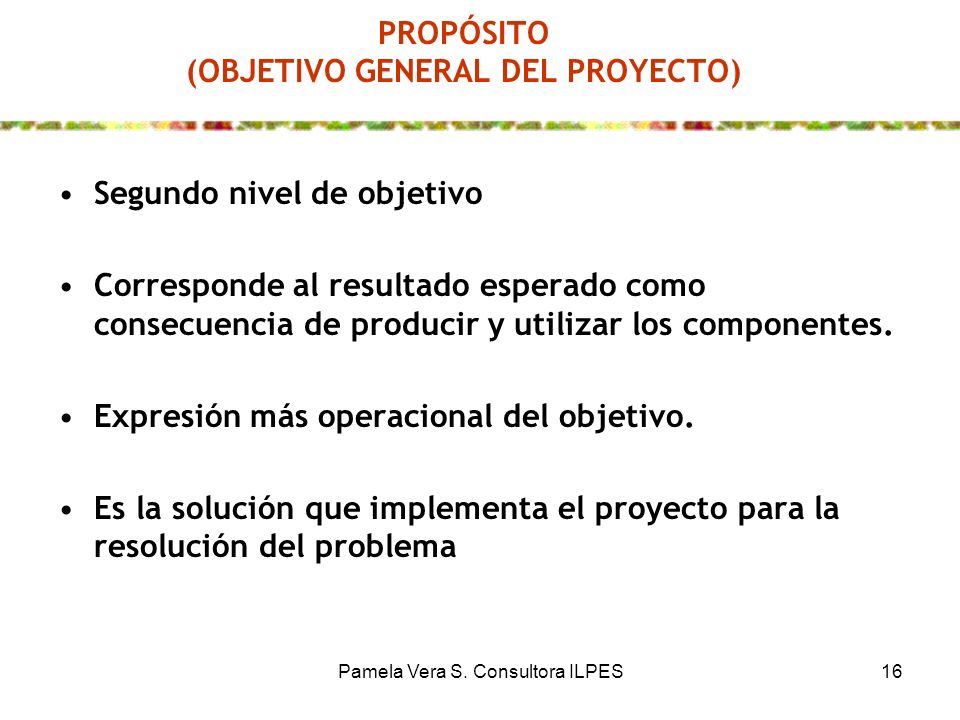 PROPÓSITO
(OBJETIVO GENERAL DEL PROYECTO)

• Segundo nivel de objetivo

• Corresponde al resultado esperado como consecuencia de producir y utilizar los componentes.

• Expresión más operacional del objetivo.

• Es la solución que implementa el proyecto para la resolución del problema

Pamela Vera S. Consultora ILPES

16